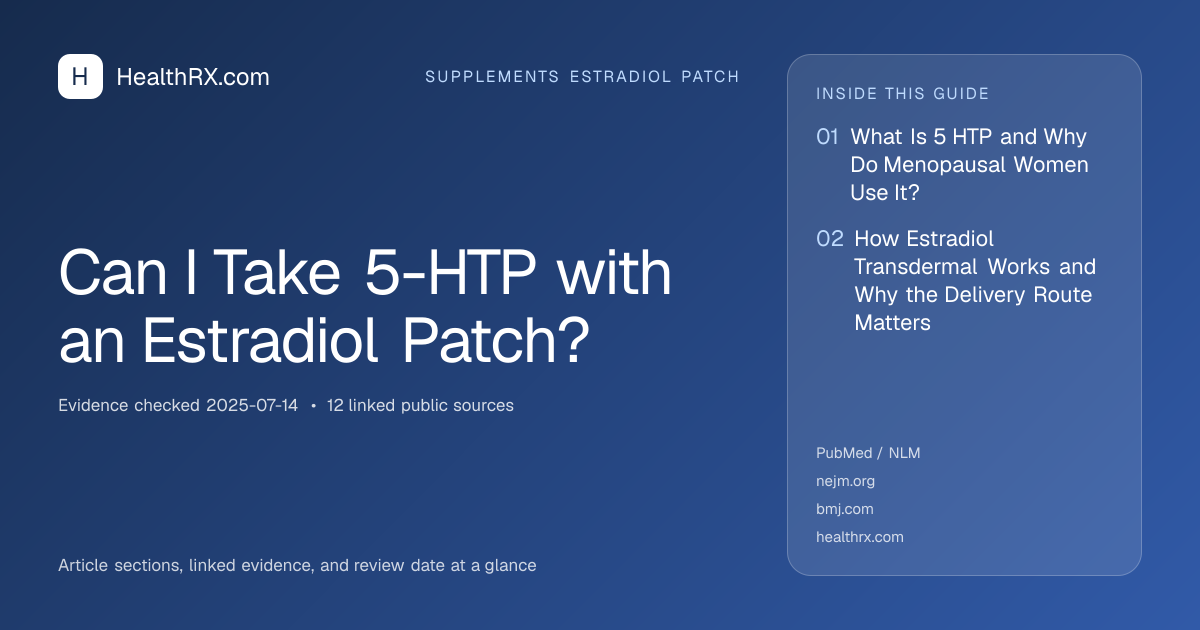 H HealthRX.com

SUPPLEMENTS ESTRADIOL PATCH

Can I Take 5-HTP with an Estradiol Patch?

Evidence checked 2025-07-14 • 12 linked public sources

Article sections, linked evidence, and review date at a glance

INSIDE THIS GUIDE

01 What Is 5 HTP and Why Do Menopausal Women Use It?

02 How Estradiol Transdermal Works and Why the Delivery Route Matters

PubMed / NLM
nejm.org
bmj.com
healthrx.com